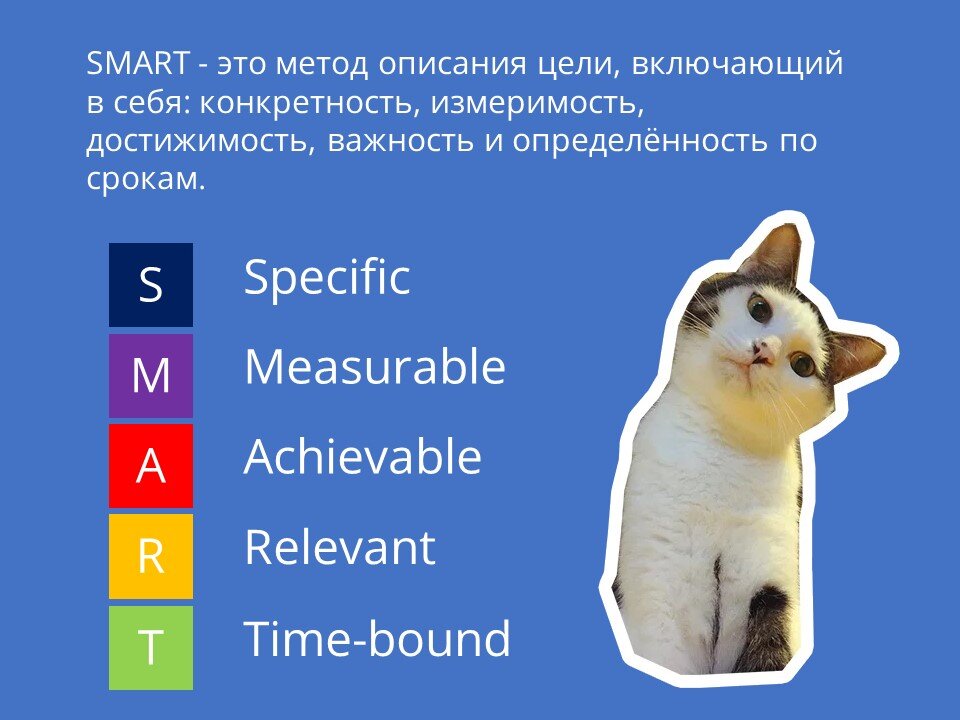 SMART - это метод описания цели, включающий в себя: конкретность, измеримость, достижимость, важность и определённость по срокам.

S Specific
M Measurable
A Achievable
R Relevant
T Time-bound